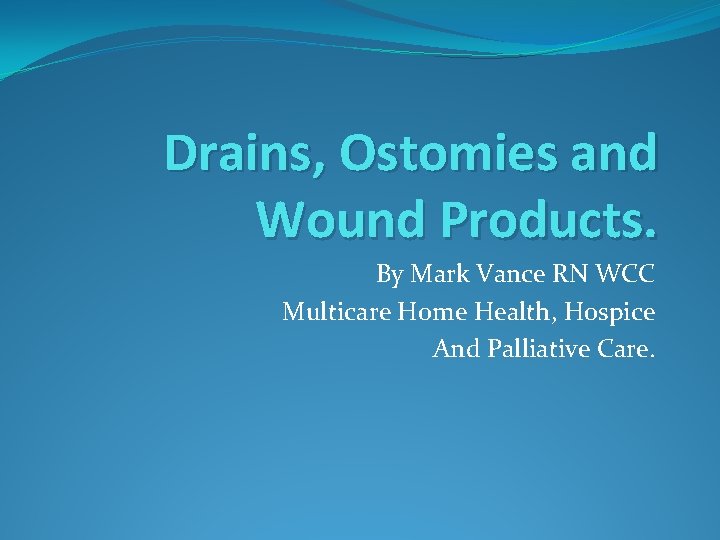 Drains, Ostomies and Wound Products.

By Mark Vance RN WCC
Multicare Home Health, Hospice
And Palliative Care.